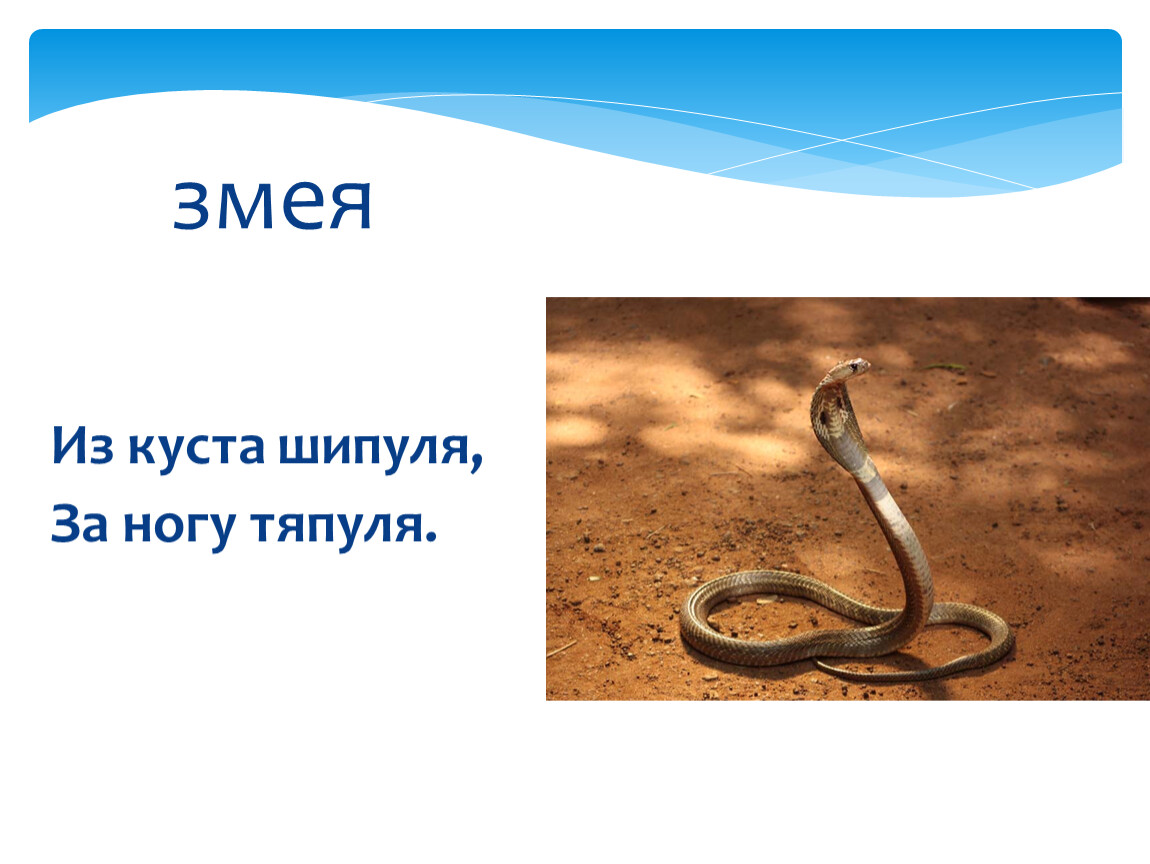 змея

Из куста шипуля,
За ногу тяпуля.